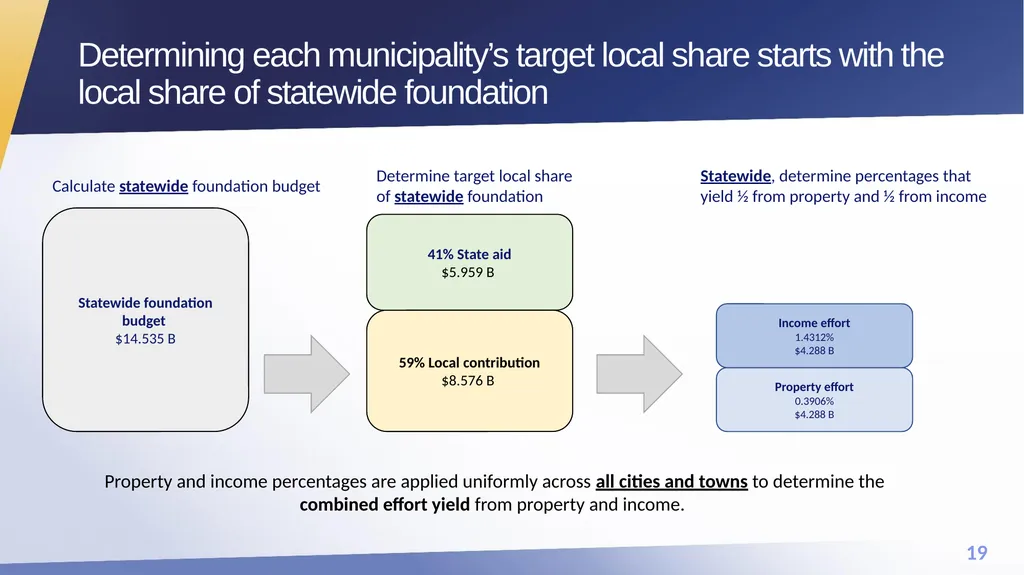 Determining each municipality's target local share starts with the local share of statewide foundation

Calculate statewide foundation budget

Statewide foundation budget
\$14.535 B

Determine target local share of statewide foundation

41% State aid
\$5.959 B

59% Local contribution
\$8.576 B

Statewide, determine percentages that yield ½ from property and ½ from income

Income effort
1.4312%
\$4.288 B

Property effort
0.3906%
\$4.288 B

Property and income percentages are applied uniformly across all cities and towns to determine the combined effort yield from property and income.

19